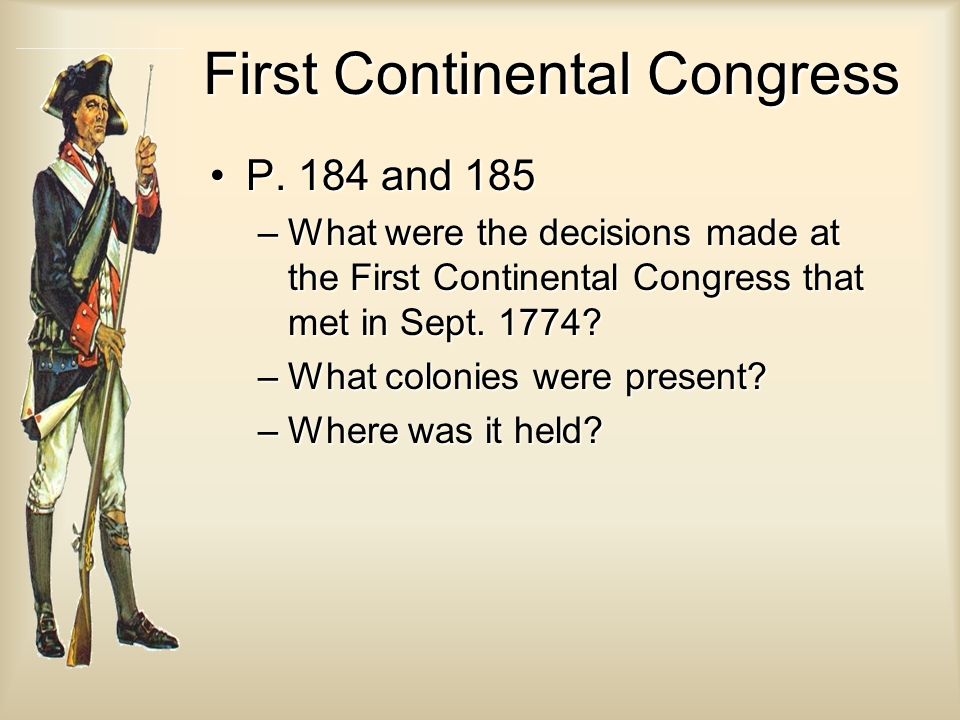 First Continental Congress

• P. 184 and 185
– What were the decisions made at the First Continental Congress that met in Sept. 1774?
– What colonies were present?
– Where was it held?